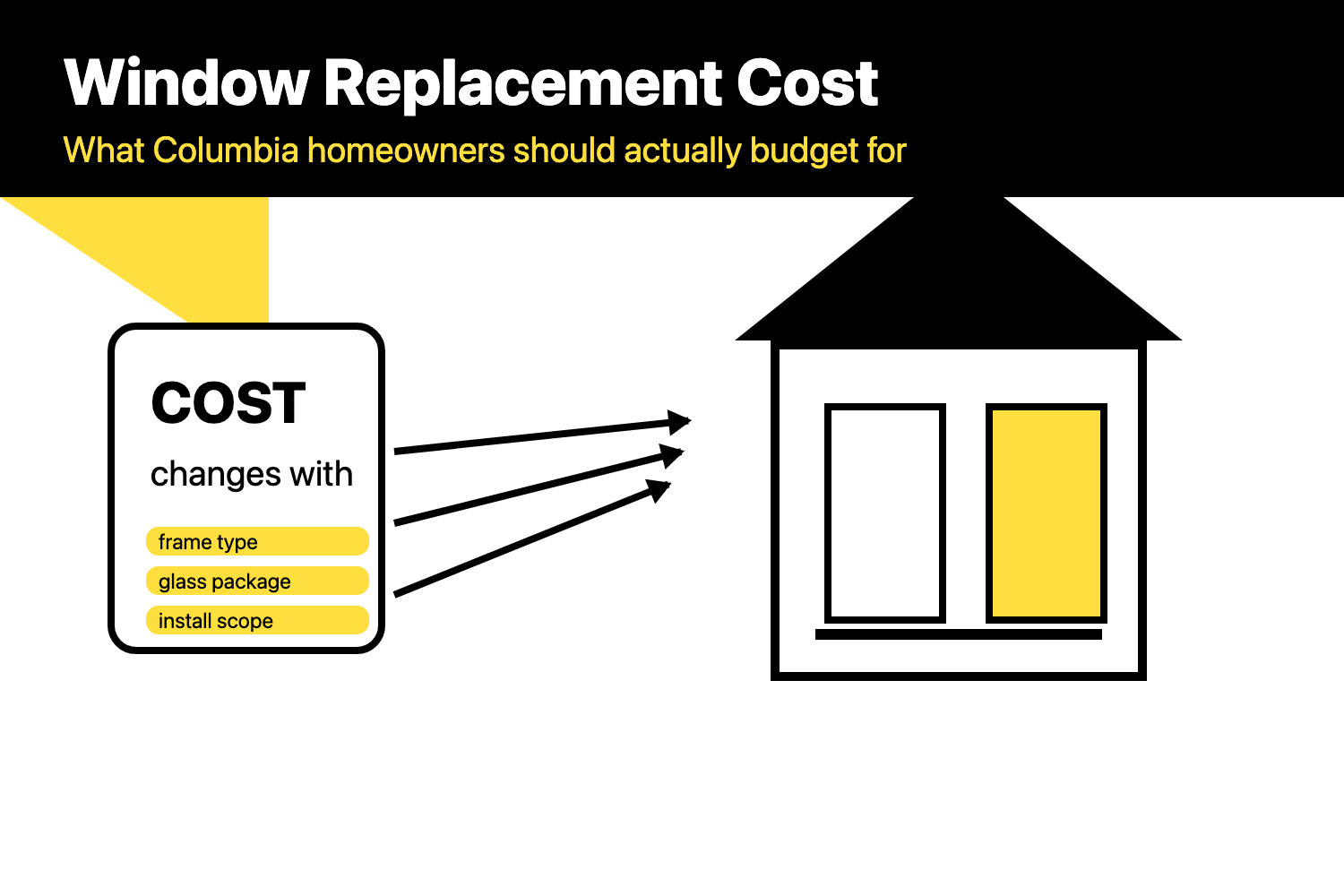 Window Replacement Cost

What Columbia homeowners should actually budget for

COST

changes with

frame type

glass package

install scope